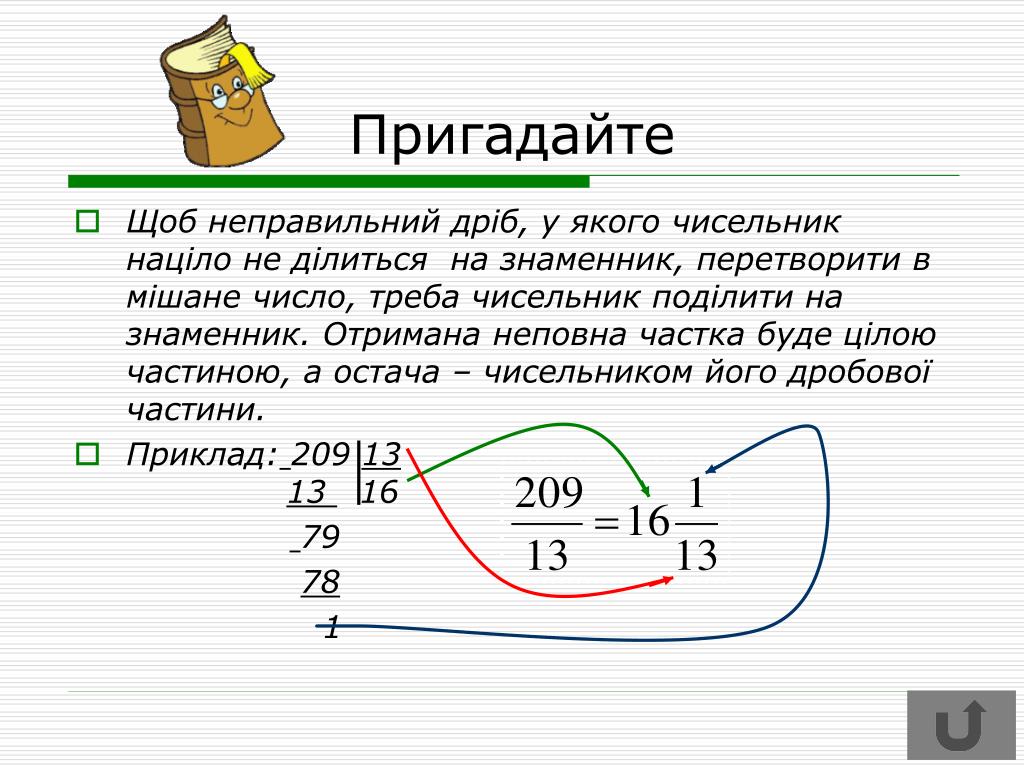 Пригадайте

Щоб неправильний дріб, у якого чисельник націло не ділиться на знаменник, перетворити в мішане число, треба чисельник поділити на знаменник. Отримана неповна частка буде цілою частиною, а остача – чисельником його дробової частини.

Приклад: 209 | 13
13 | 16
79
78
1

$\frac{209}{13} = 16\frac{1}{13}$